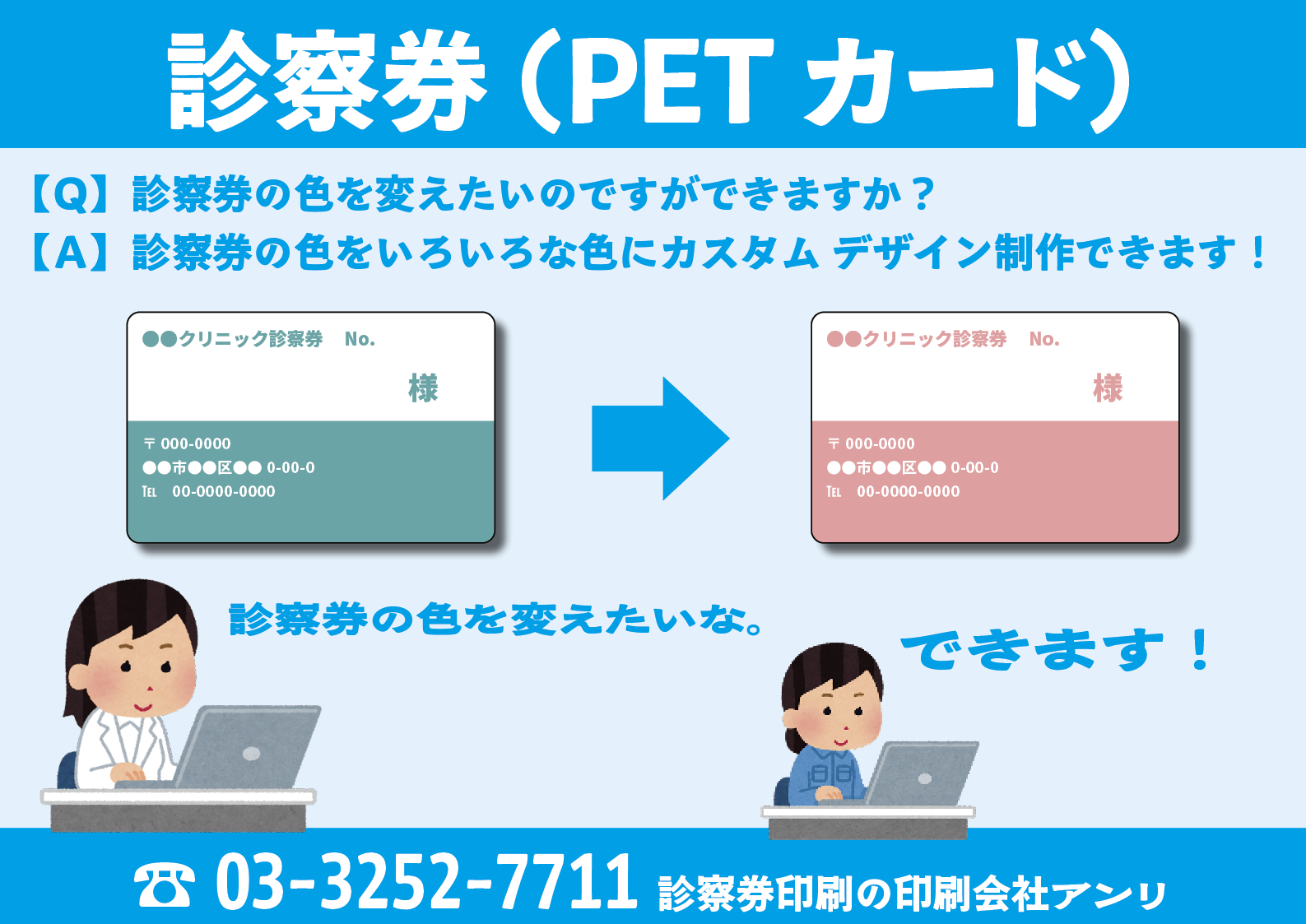 診察券（PET カード）

【Q】診察券の色を変えたいのですができますか？
【A】診察券の色をいろいろな色にカスタム デザイン制作できます！

●●クリニック診察券　No.
様
〒 000-0000
●●市●●区●● 0-00-0
TEL　00-0000-0000

●●クリニック診察券　No.
様
〒 000-0000
●●市●●区●● 0-00-0
TEL　00-0000-0000

診察券の色を変えたいな。

できます！

☎ 03-3252-7711 診察券印刷の印刷会社アンリ